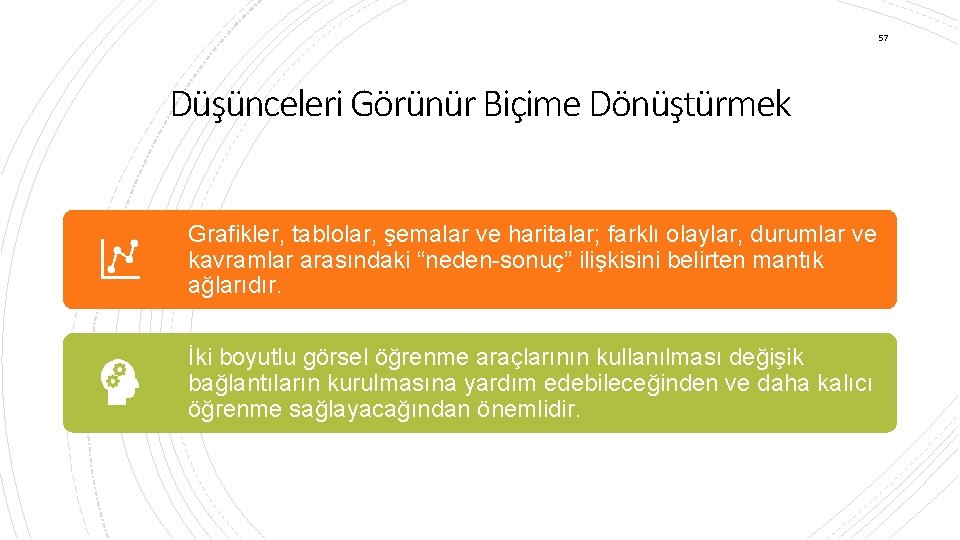 57

Düşünceleri Görünür Biçime Dönüştürmek

Grafikler, tablolar, şemalar ve haritalar; farklı olaylar, durumlar ve kavramlar arasındaki “neden-sonuç” ilişkisini belirten mantık ağlarıdır.

İki boyutlu görsel öğrenme araçlarının kullanılması değişik bağlantıların kurulmasına yardım edebileceğinden ve daha kalıcı öğrenme sağlayacağından önemlidir.